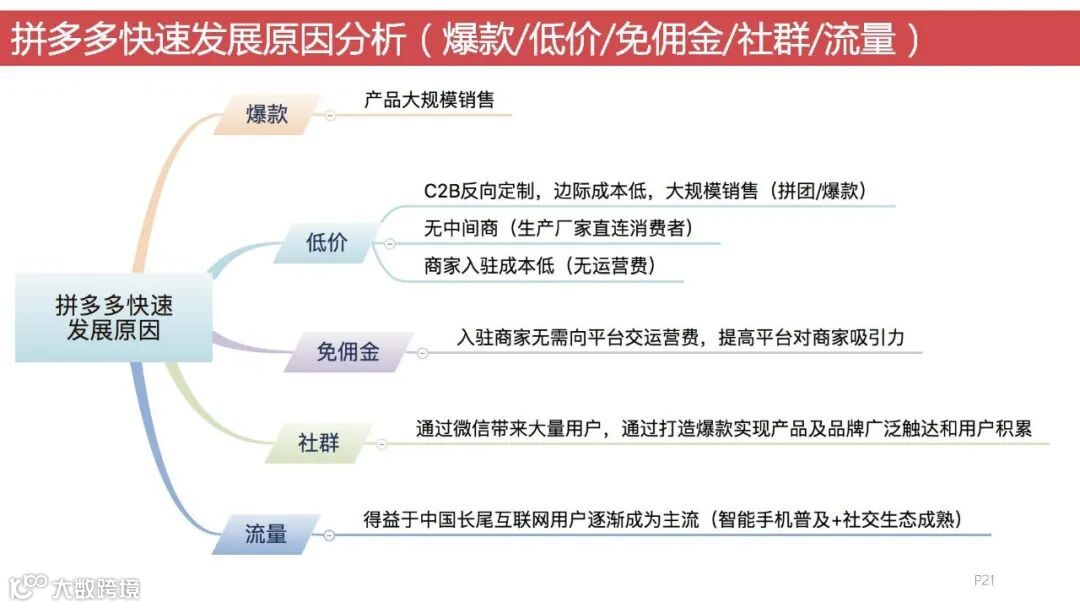 拼多多快速发展原因分析（爆款/低价/免佣金/社群/流量）

拼多多快速发展原因

爆款
产品大规模销售

低价
C2B反向定制，边际成本低，大规模销售（拼团/爆款）
无中间商（生产厂家直连消费者）
商家入驻成本低（无运营费）

免佣金
入驻商家无需向平台交运营费，提高平台对商家吸引力

社群
通过微信带来大量用户，通过打造爆款实现产品及品牌广泛触达和用户积累

流量
得益于中国长尾互联网用户逐渐成为主流（智能手机普及+社交生态成熟）

大数跨境

P21